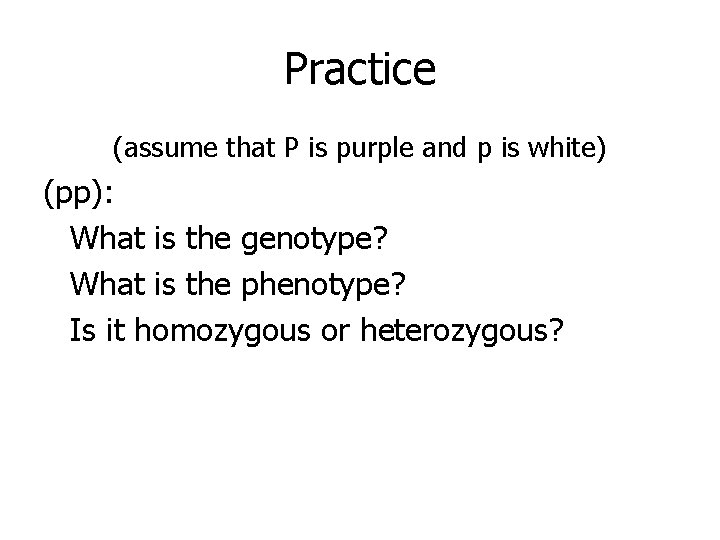 Practice

(assume that P is purple and p is white)

(pp):

What is the genotype?

What is the phenotype?

Is it homozygous or heterozygous?